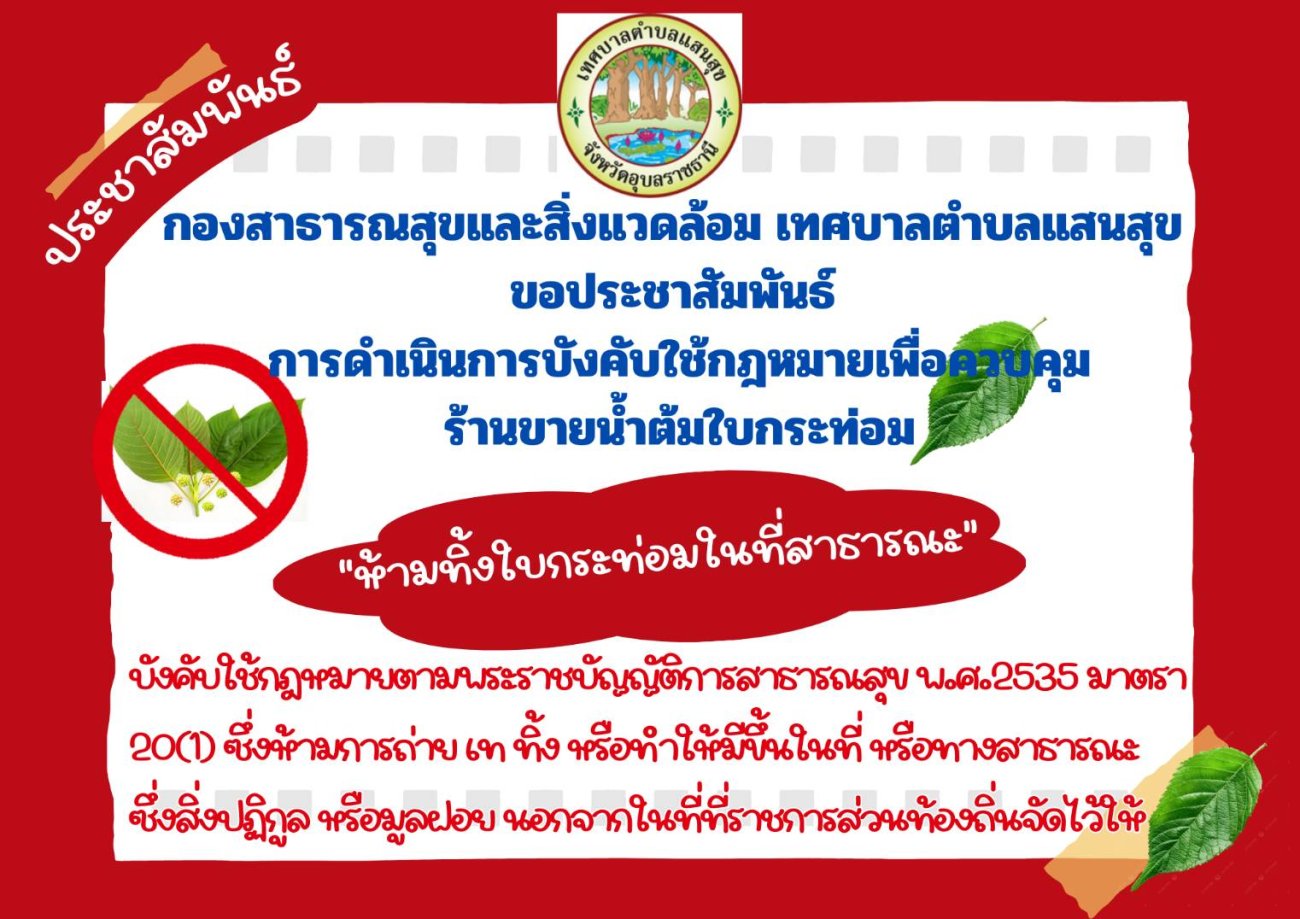 ประชาสัมพันธ์

เทศบาลตำบลแสนสุข
จังหวัดอุบลราชธานี

กองสาธารณสุขและสิ่งแวดล้อม เทศบาลตำบลแสนสุข
ขอประชาสัมพันธ์
การดำเนินการบังคับใช้กฎหมายเพื่อควบคุม
ร้านขายน้ำต้มใบกระท่อม

"ห้ามทิ้งใบกระท่อมในที่สาธารณะ"

บังคับใช้กฎหมายตามพระราชบัญญัติการสาธารณสุข พ.ศ.2535 มาตรา 20(1) ซึ่งห้ามการถ่าย เท ทิ้ง หรือทำให้มีขึ้นในที่ หรือทางสาธารณะ ซึ่งสิ่งปฏิกูล หรือมูลฝอย นอกจากในที่ที่ราชการส่วนท้องถิ่นจัดไว้ให้